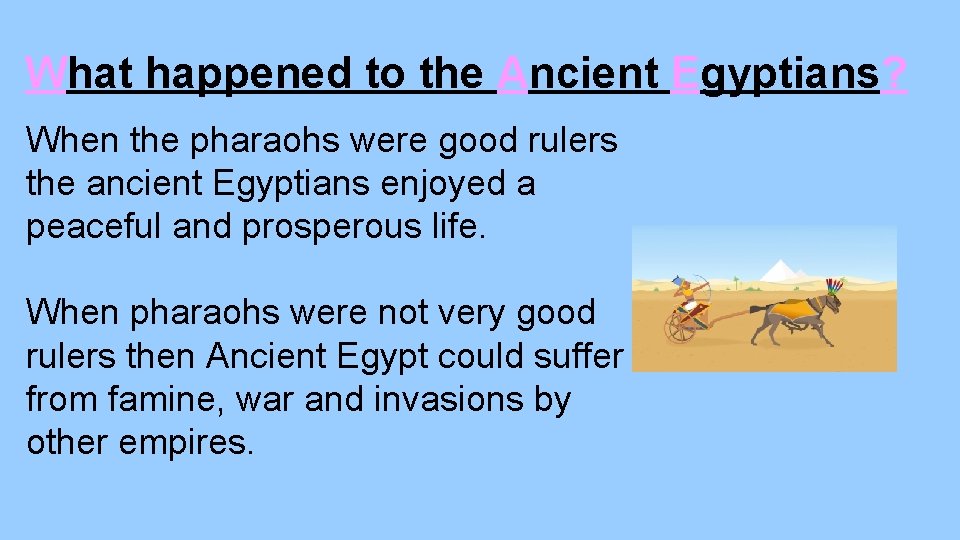 What happened to the Ancient Egyptians?

When the pharaohs were good rulers the ancient Egyptians enjoyed a peaceful and prosperous life.

When pharaohs were not very good rulers then Ancient Egypt could suffer from famine, war and invasions by other empires.